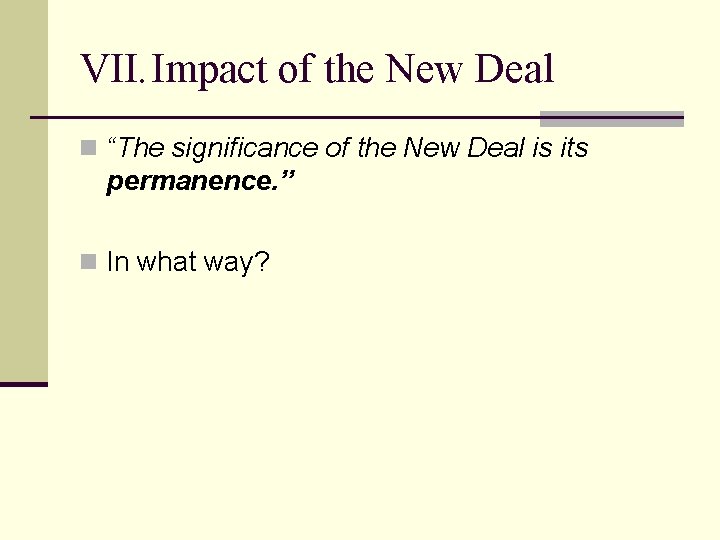 VII. Impact of the New Deal

“The significance of the New Deal is its permanence.”

In what way?